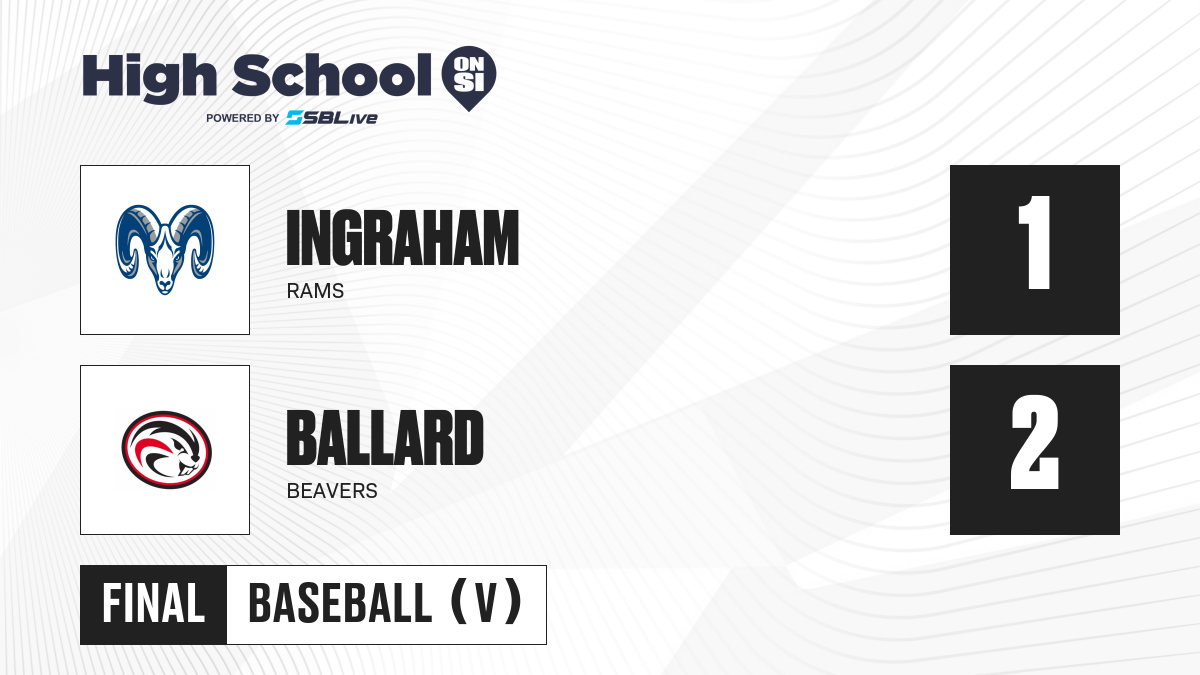 High School ON SI
POWERED BY SBLive

INGRAHAM
RAMS

1

BALLARD
BEAVERS

2

FINAL BASEBALL (V)